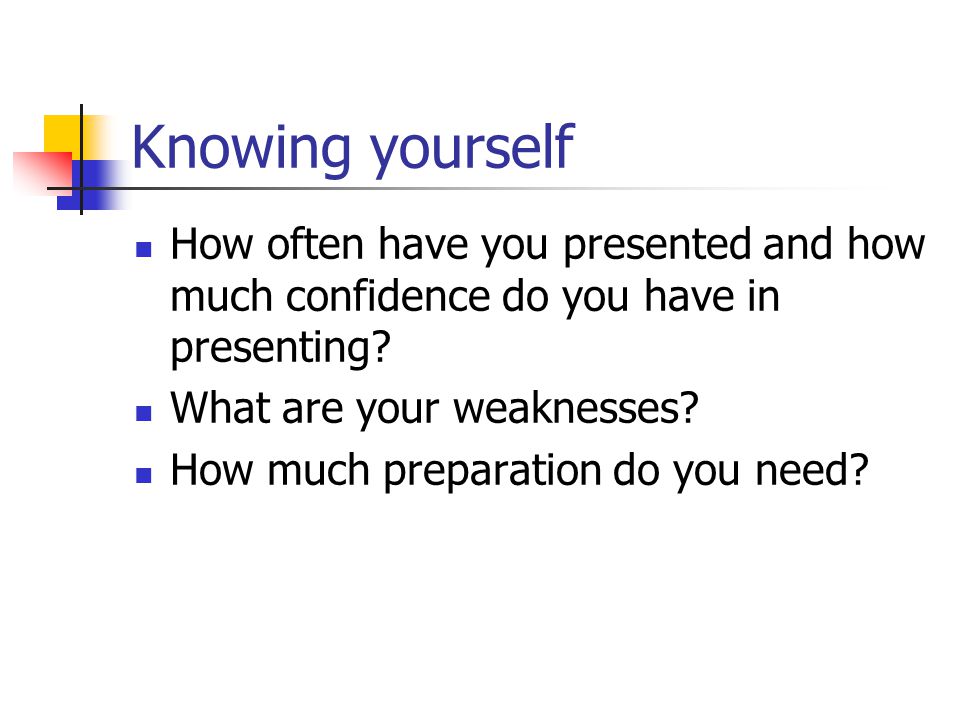 Knowing yourself

- How often have you presented and how much confidence do you have in presenting?
- What are your weaknesses?
- How much preparation do you need?